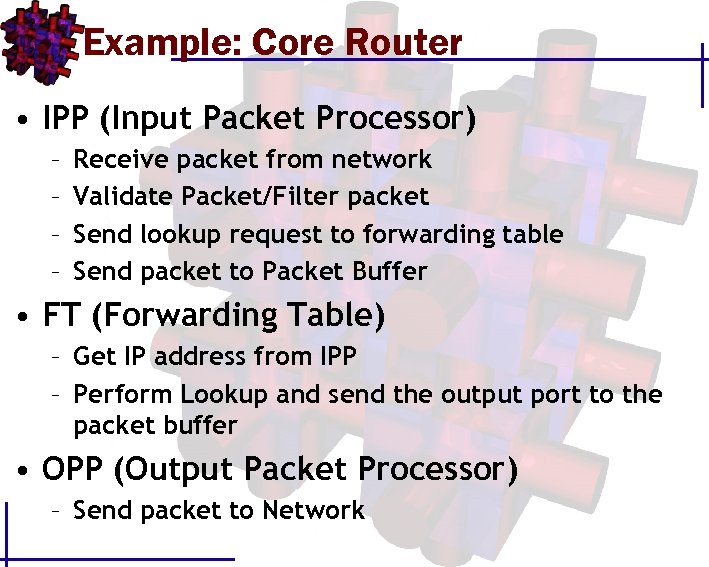 Example: Core Router

• IPP (Input Packet Processor)
  – Receive packet from network
  – Validate Packet/Filter packet
  – Send lookup request to forwarding table
  – Send packet to Packet Buffer
• FT (Forwarding Table)
  – Get IP address from IPP
  – Perform Lookup and send the output port to the packet buffer
• OPP (Output Packet Processor)
  – Send packet to Network